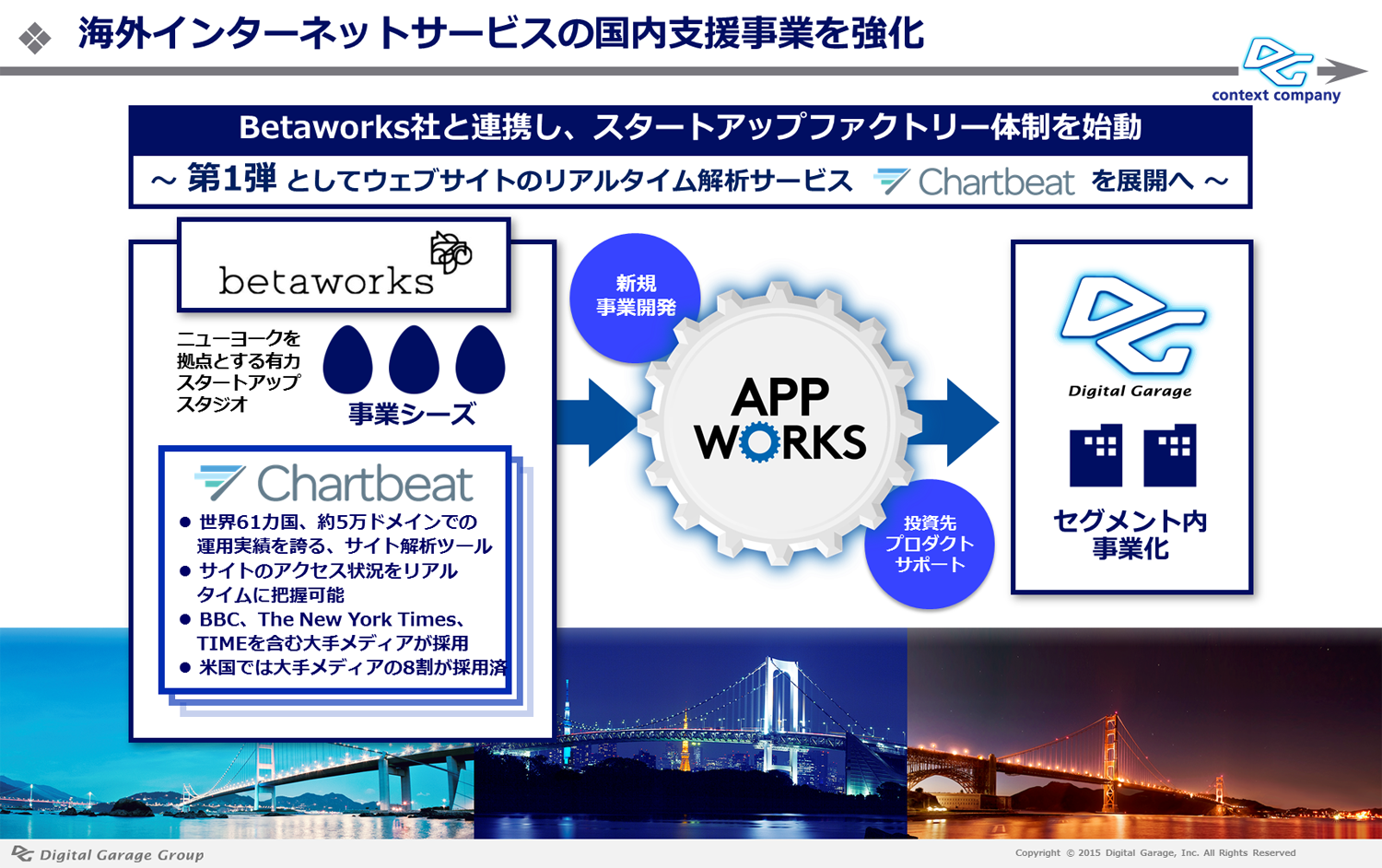 海外インターネットサービスの国内支援事業を強化

context company

Betaworks社と連携し、スタートアップファクトリー体制を始動

～ 第1弾 としてウェブサイトのリアルタイム解析サービス Chartbeat を展開へ ～

betaworks

ニューヨークを拠点とする有力スタートアップスタジオ

事業シーズ

Chartbeat

● 世界61カ国、約5万ドメインでの運用実績を誇る、サイト解析ツール
● サイトのアクセス状況をリアルタイムに把握可能
● BBC、The New York Times、TIMEを含む大手メディアが採用
● 米国では大手メディアの8割が採用済

新規事業開発

APP WORKS

投資先プロダクトサポート

Digital Garage

セグメント内事業化

Digital Garage Group

Copyright © 2015 Digital Garage, Inc. All Rights Reserved